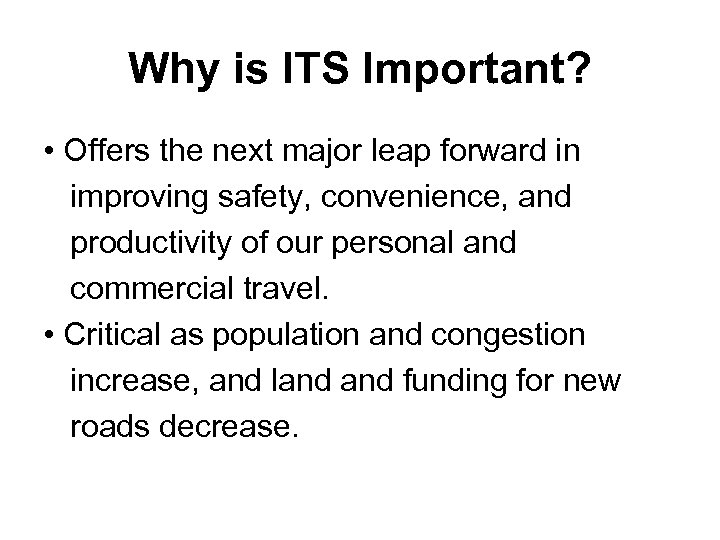 Why is ITS Important?

• Offers the next major leap forward in improving safety, convenience, and productivity of our personal and commercial travel.

• Critical as population and congestion increase, and land and funding for new roads decrease.